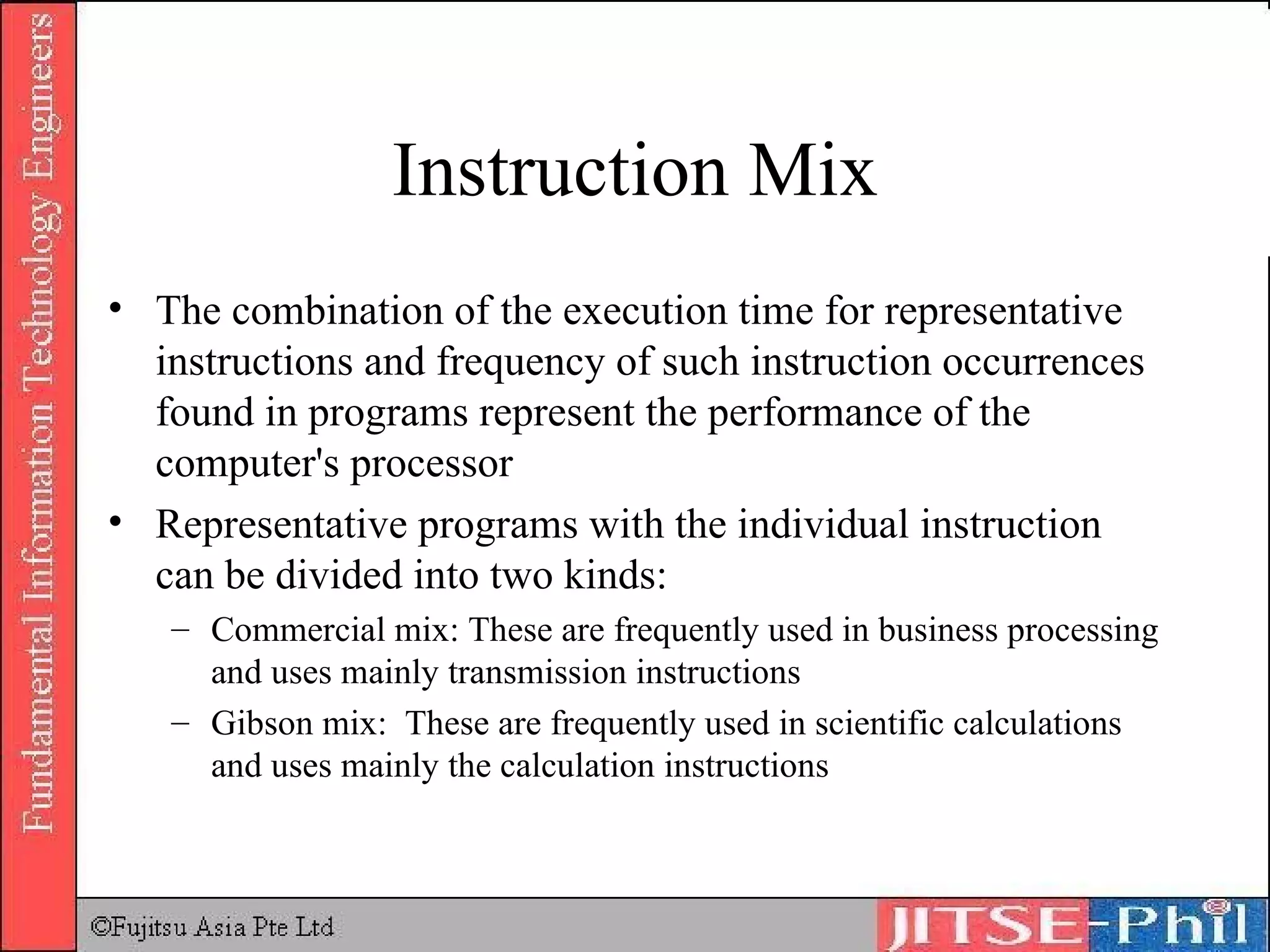 Fundamental Information Technology Engineers

Instruction Mix

• The combination of the execution time for representative instructions and frequency of such instruction occurrences found in programs represent the performance of the computer's processor

• Representative programs with the individual instruction can be divided into two kinds:

– Commercial mix: These are frequently used in business processing and uses mainly transmission instructions

– Gibson mix: These are frequently used in scientific calculations and uses mainly the calculation instructions

©Fujitsu Asia Pte Ltd

JITSE-Phil